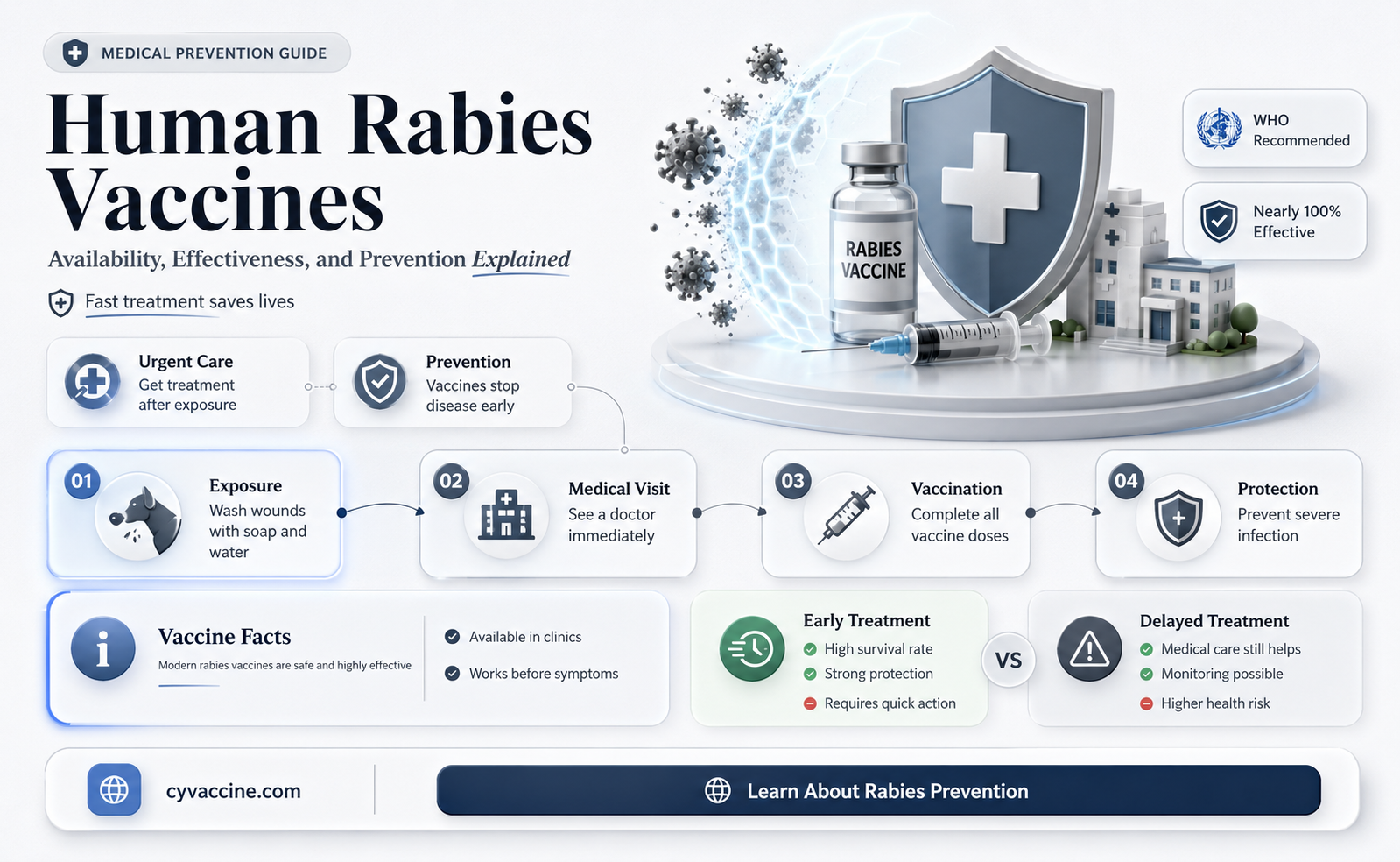 MEDICAL PREVENTION GUIDE

Human Rabies Vaccines

Availability, Effectiveness, and Prevention Explained

Fast treatment saves lives

RABIES VACCINE

WHO Recommended

Nearly 100% Effective

Urgent Care
Get treatment after exposure

Prevention
Vaccines stop disease early

01
Exposure
Wash wounds with soap and water

02
Medical Visit
See a doctor immediately

03
Vaccination
Complete all vaccine doses

04
Protection
Prevent severe infection

Vaccine Facts
Modern rabies vaccines are safe and highly effective

Available in clinics
Works before symptoms

Early Treatment
High survival rate
Strong protection
Requires quick action

VS

Delayed Treatment
Medical care still helps
Monitoring possible
Higher health risk

cyvaccine.com

Learn About Rabies Prevention